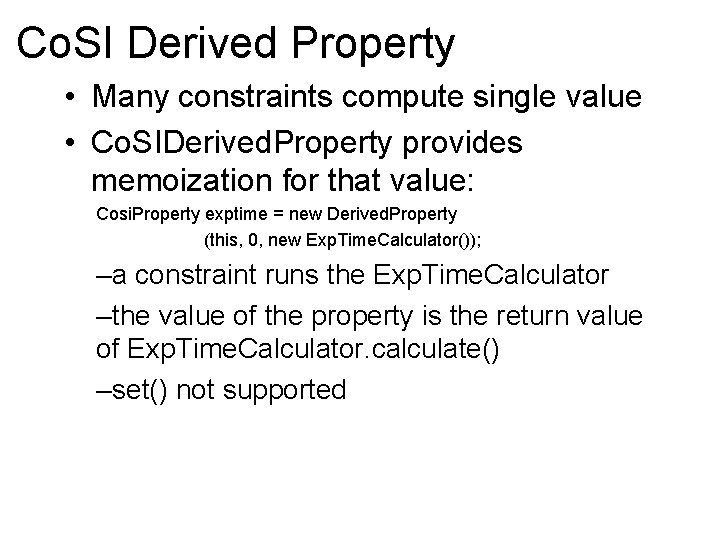 CoSI Derived Property

• Many constraints compute single value

• CoSIDerivedProperty provides memoization for that value:

CosiProperty exptime = new DerivedProperty
(this, 0, new ExpTimeCalculator());

–a constraint runs the ExpTimeCalculator

–the value of the property is the return value of ExpTimeCalculator.calculate()

–set() not supported